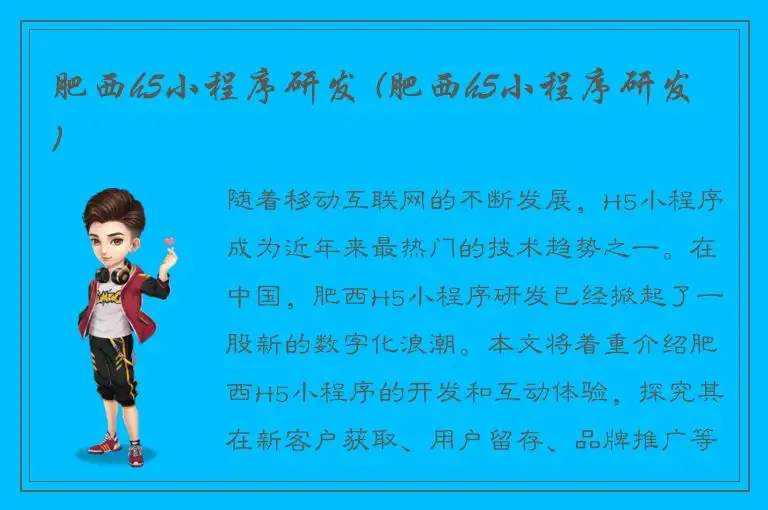 肥西h5小程序研发（肥西h5小程序研发）

随着移动互联网的不断发展，H5小程序成为近年来最热门的技术趋势之一。在中国，肥西H5小程序研发已经掀起了一股新的数字化浪潮。本文将着重介绍肥西H5小程序的开发和互动体验，探究其在新客户获取、用户留存、品牌推广等